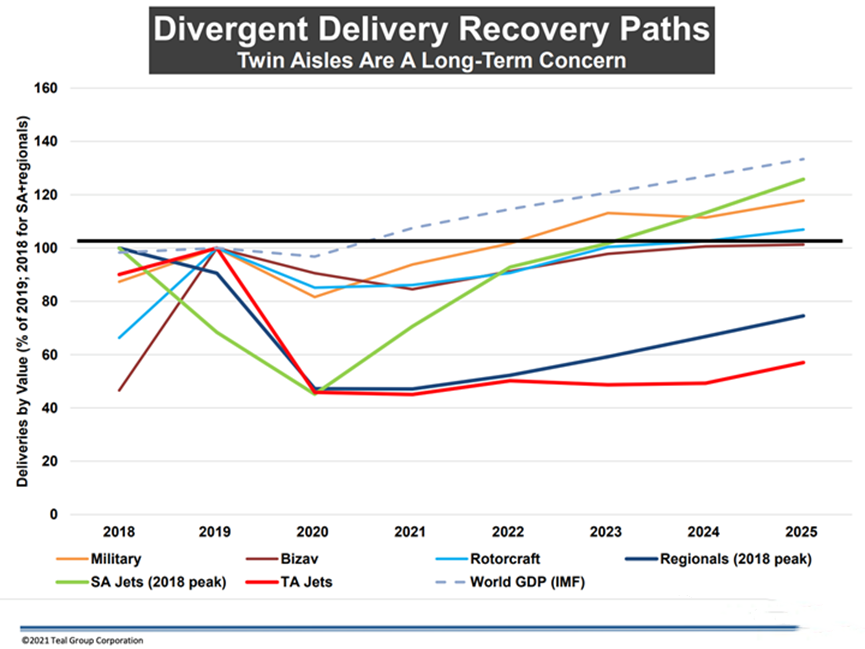 Divergent Delivery Recovery Paths
Twin Aisles Are A Long-Term Concern

Deliveries by Value (% of 2019; 2018 for SA+regionals)

160
140
120
100
80
60
40
20
0

2018 2019 2020 2021 2022 2023 2024 2025

Military
Bizav
Rotorcraft
Regionals (2018 peak)
SA Jets (2018 peak)
TA Jets
World GDP (IMF)

©2021 Teal Group Corporation